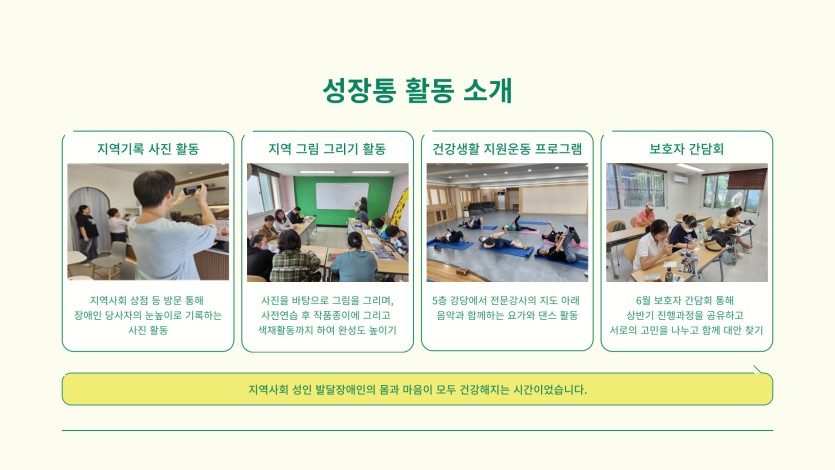 성장통 활동 소개

지역기록 사진 활동

지역사회 상점 등 방문 통해 장애인 당사자의 눈높이로 기록하는 사진 활동

지역 그림 그리기 활동

사진을 바탕으로 그림을 그리며, 사전연습 후 작품종이에 그리고 색채활동까지 하여 완성도 높이기

건강생활 지원운동 프로그램

5층 강당에서 전문강사의 지도 아래 음악과 함께하는 요가와 댄스 활동

보호자 간담회

6월 보호자 간담회 통해 상반기 진행과정을 공유하고 서로의 고민을 나누고 함께 대안 찾기

지역사회 성인 발달장애인의 몸과 마음이 모두 건강해지는 시간이었습니다.